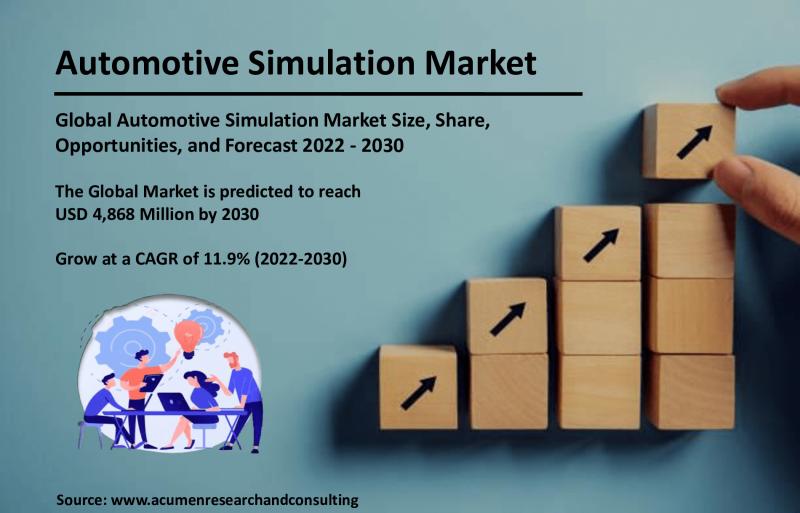 Automotive Simulation Market

Global Automotive Simulation Market Size, Share, Opportunities, and Forecast 2022 - 2030

The Global Market is predicted to reach USD 4,868 Million by 2030

Grow at a CAGR of 11.9% (2022-2030)

Source: www.acumenresearchandconsulting